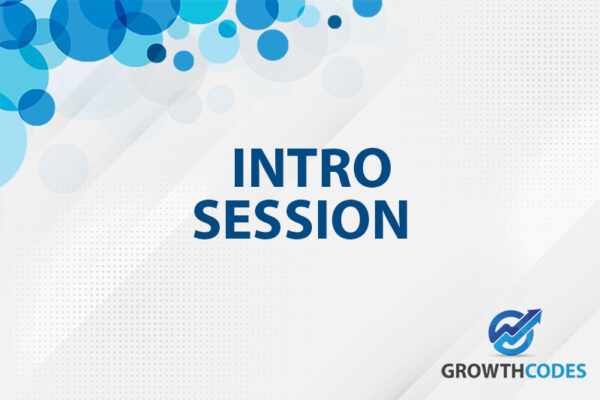 INTRO
SESSION

GROWTHCODES